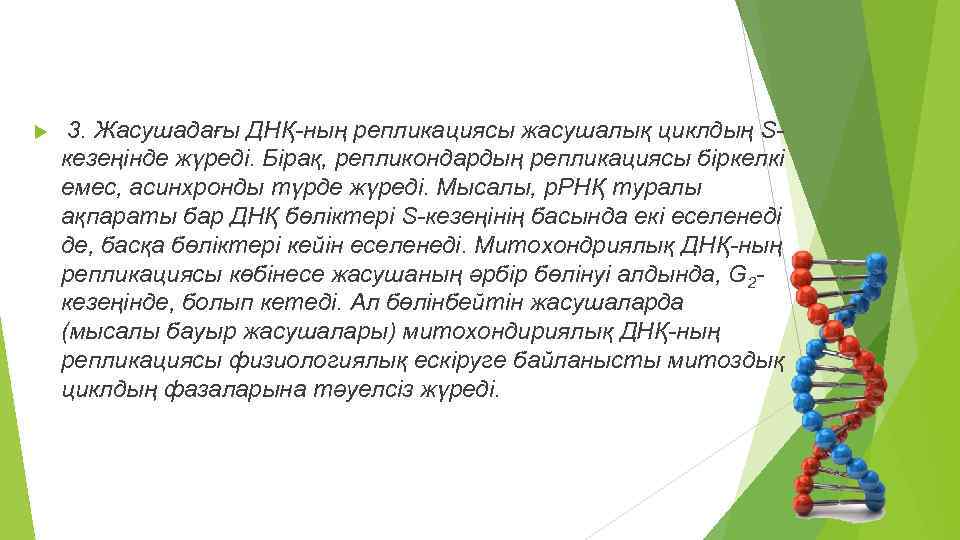 3. Жасушадағы ДНҚ-ның репликациясы жасушалық циклдың S-кезеңінде жүреді. Бірақ, репликондардың репликациясы біркелкі емес, асинхронды түрде жүреді. Мысалы, рРНҚ туралы ақпараты бар ДНҚ бөліктері S-кезеңінің басында екі еселенеді де, басқа бөліктері кейін еселенеді. Митохондриялық ДНҚ-ның репликациясы көбінесе жасушаның әрбір бөлінуі алдында, $G_2$-кезеңінде, болып кетеді. Ал бөлінбейтін жасушаларда (мысалы бауыр жасушалары) митохондириялық ДНҚ-ның репликациясы физиологиялық ескіруге байланысты митоздық циклдың фазаларына тәуелсіз жүреді.